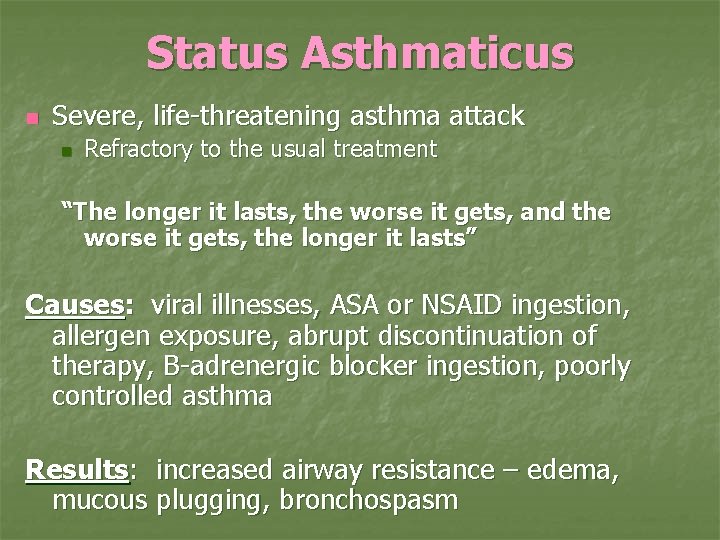 Status Asthmaticus

Severe, life-threatening asthma attack

Refractory to the usual treatment

“The longer it lasts, the worse it gets, and the worse it gets, the longer it lasts”

Causes: viral illnesses, ASA or NSAID ingestion, allergen exposure, abrupt discontinuation of therapy, B-adrenergic blocker ingestion, poorly controlled asthma

Results: increased airway resistance – edema, mucous plugging, bronchospasm